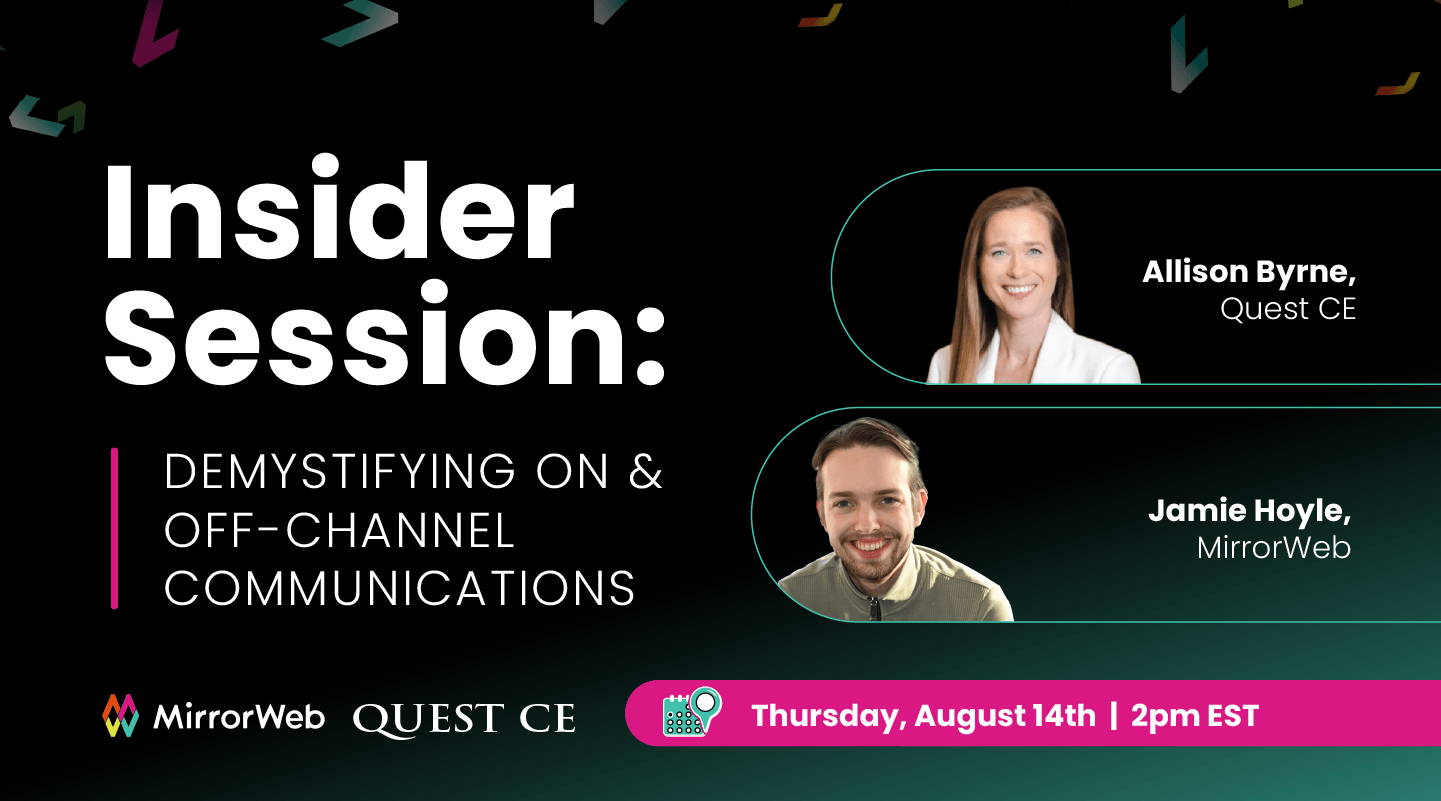 Insider Session:

DEMYSTIFYING ON & OFF-CHANNEL COMMUNICATIONS

Allison Byrne, Quest CE

Jamie Hoyle, MirrorWeb

MirrorWeb QUEST CE

Thursday, August 14th | 2pm EST